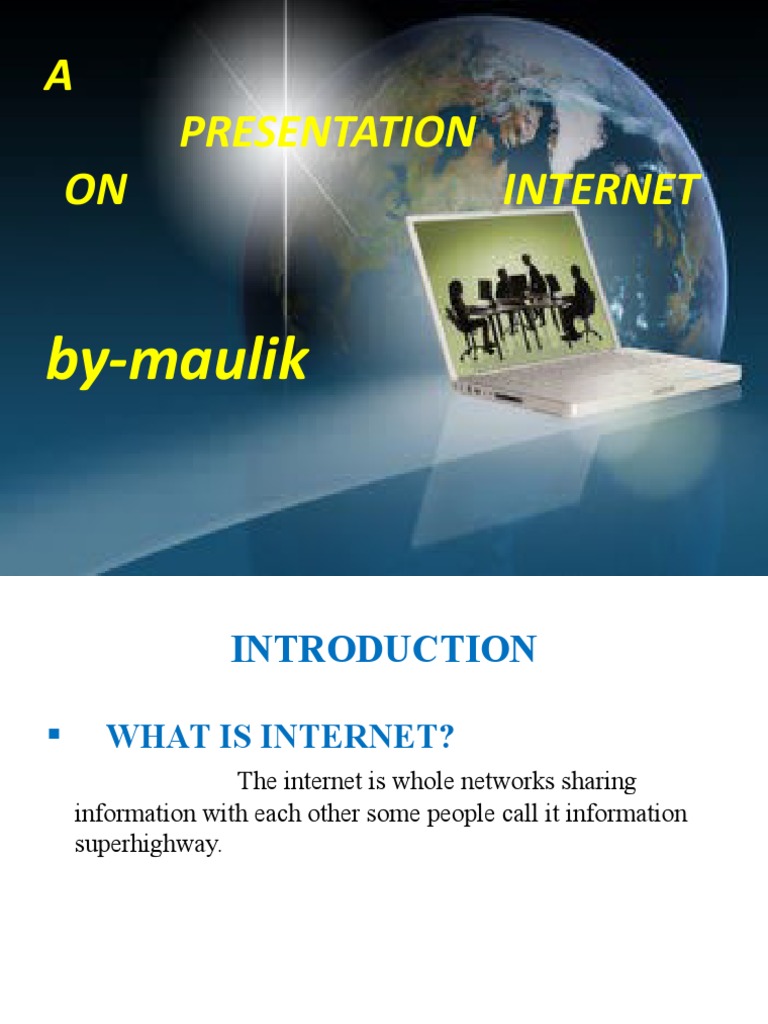 A
PRESENTATION
ON INTERNET

by-maulik

INTRODUCTION

▪ WHAT IS INTERNET?

The internet is whole networks sharing information with each other some people call it information superhighway.